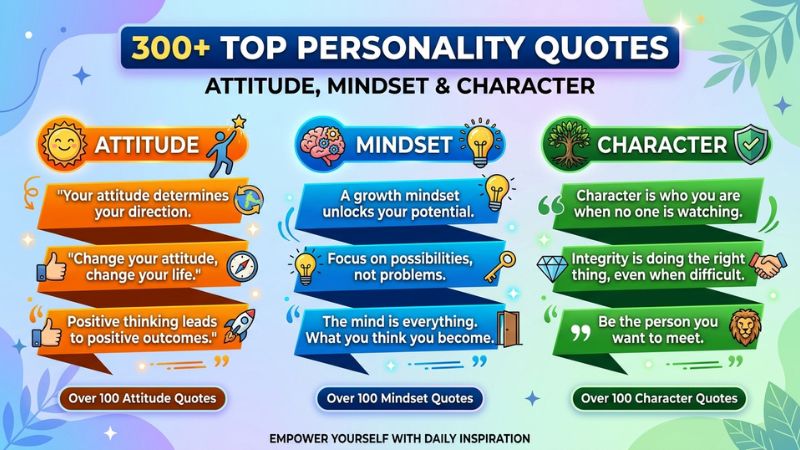 300+ TOP PERSONALITY QUOTES

ATTITUDE, MINDSET & CHARACTER

ATTITUDE

"Your attitude determines your direction.

"Change your attitude, change your life."

Positive thinking leads to positive outcomes."

Over 100 Attitude Quotes

MINDSET

A growth mindset unlocks your potential.

Focus on possibilities, not problems.

The mind is everything. What you think you become.

Over 100 Mindset Quotes

CHARACTER

Character is who you are when no one is watching.

Integrity is doing the right thing, even when difficult.

Be the person you want to meet.

Over 100 Character Quotes

EMPOWER YOURSELF WITH DAILY INSPIRATION